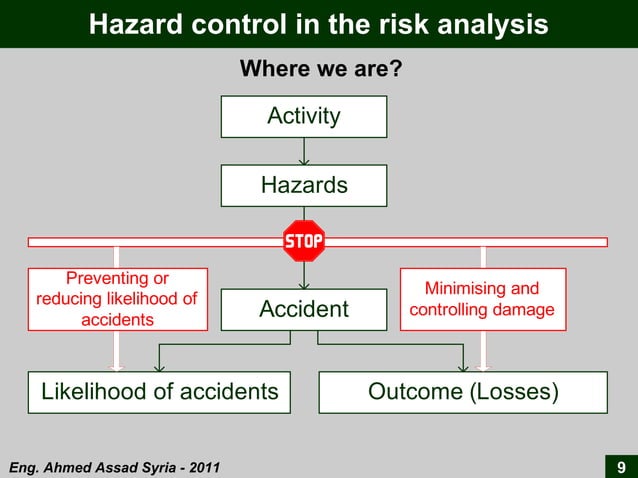 Hazard control in the risk analysis

Where we are?

Activity

Hazards

STOP

Preventing or reducing likelihood of accidents

Accident

Minimising and controlling damage

Likelihood of accidents

Outcome (Losses)

Eng. Ahmed Assad Syria - 2011

9